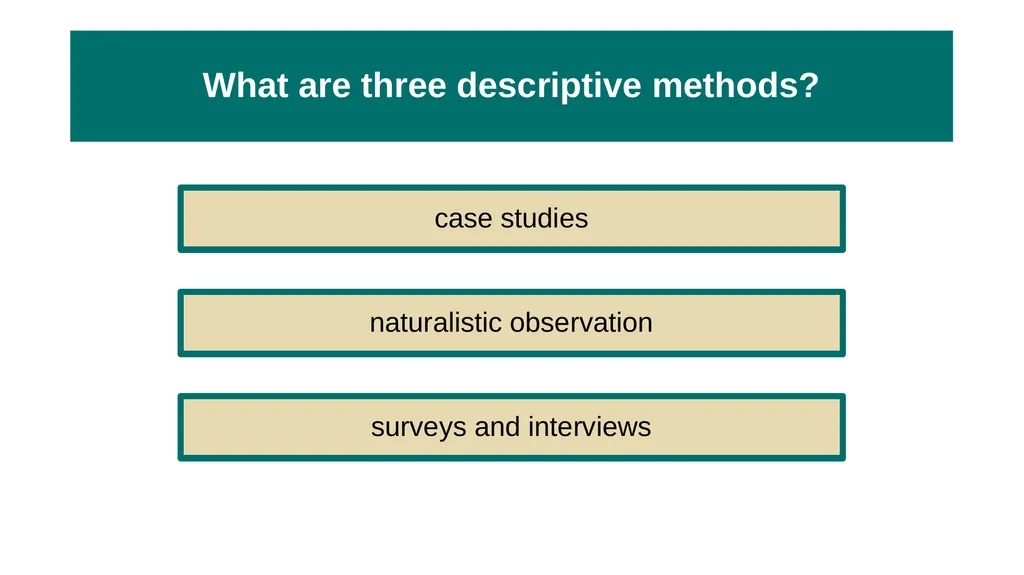 What are three descriptive methods?

case studies

naturalistic observation

surveys and interviews